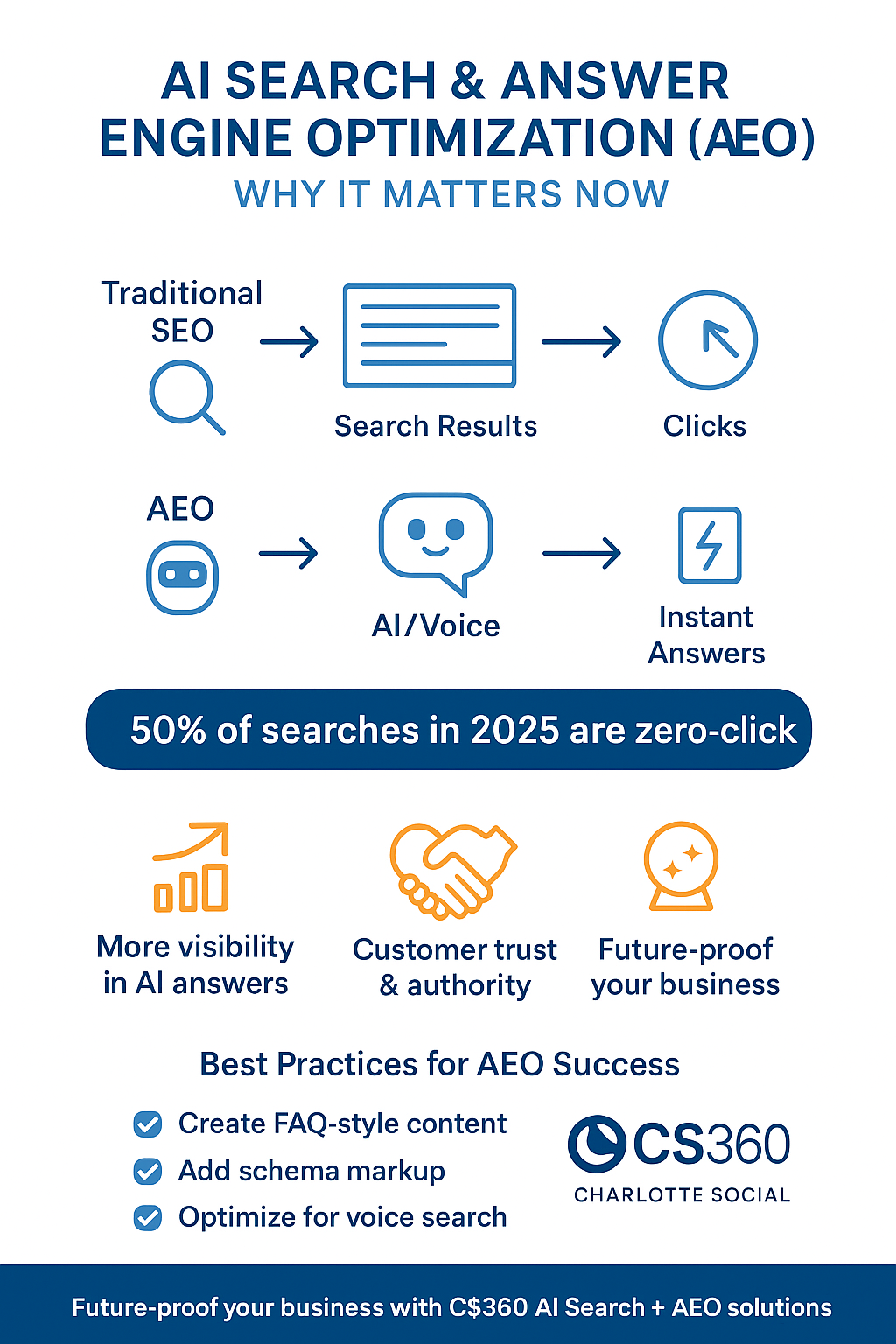 AI SEARCH & ANSWER ENGINE OPTIMIZATION (AEO)
WHY IT MATTERS NOW

Traditional SEO
Search Results
Clicks

AEO
AI/Voice
Instant Answers

50% of searches in 2025 are zero-click

More visibility in AI answers
Customer trust & authority
Future-proof your business

Best Practices for AEO Success
Create FAQ-style content
Add schema markup
Optimize for voice search

CS360
CHARLOTTE SOCIAL

Future-proof your business with C$360 AI Search + AEO solutions